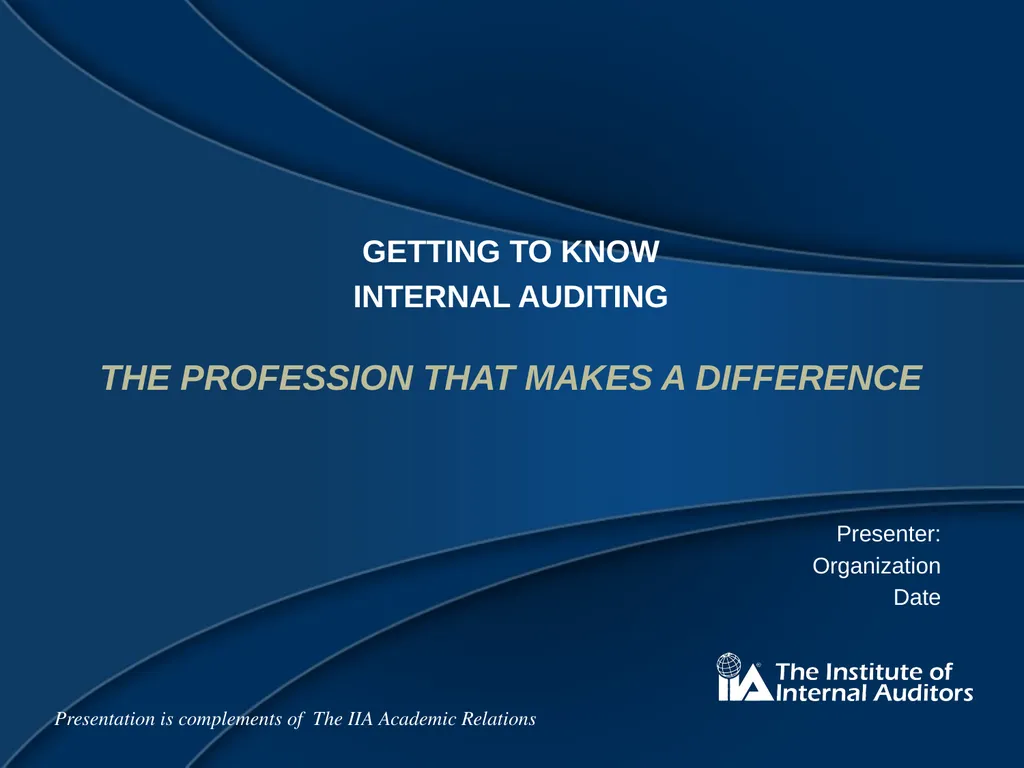 GETTING TO KNOW
INTERNAL AUDITING

THE PROFESSION THAT MAKES A DIFFERENCE

Presenter:
Organization
Date

IIA The Institute of Internal Auditors

Presentation is complements of The IIA Academic Relations